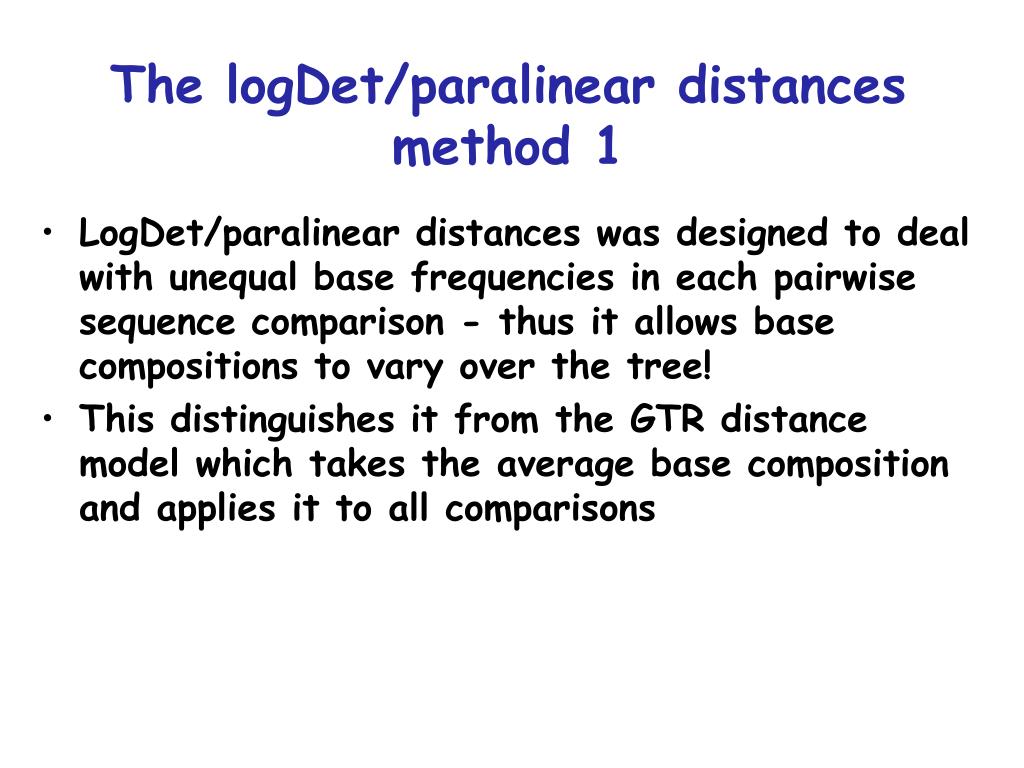 The logDet/paralinear distances method 1

• LogDet/paralinear distances was designed to deal with unequal base frequencies in each pairwise sequence comparison - thus it allows base compositions to vary over the tree!
• This distinguishes it from the GTR distance model which takes the average base composition and applies it to all comparisons